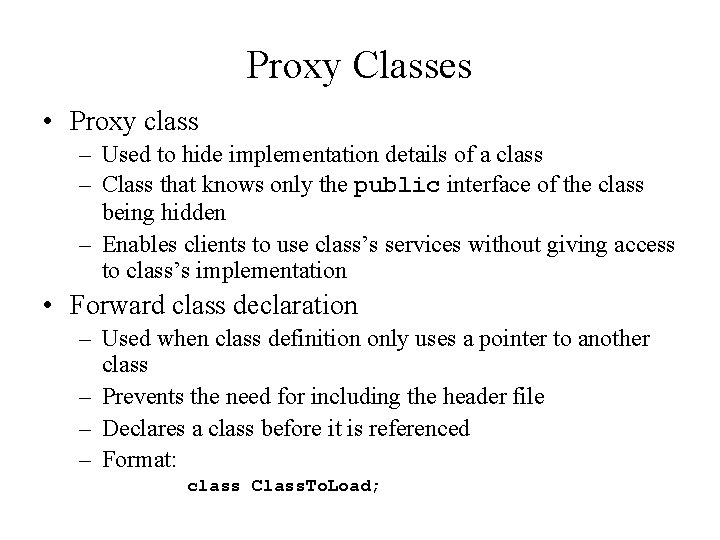 Proxy Classes

• Proxy class
– Used to hide implementation details of a class
– Class that knows only the public interface of the class being hidden
– Enables clients to use class's services without giving access to class's implementation

• Forward class declaration
– Used when class definition only uses a pointer to another class
– Prevents the need for including the header file
– Declares a class before it is referenced
– Format:
class ClassToLoad;